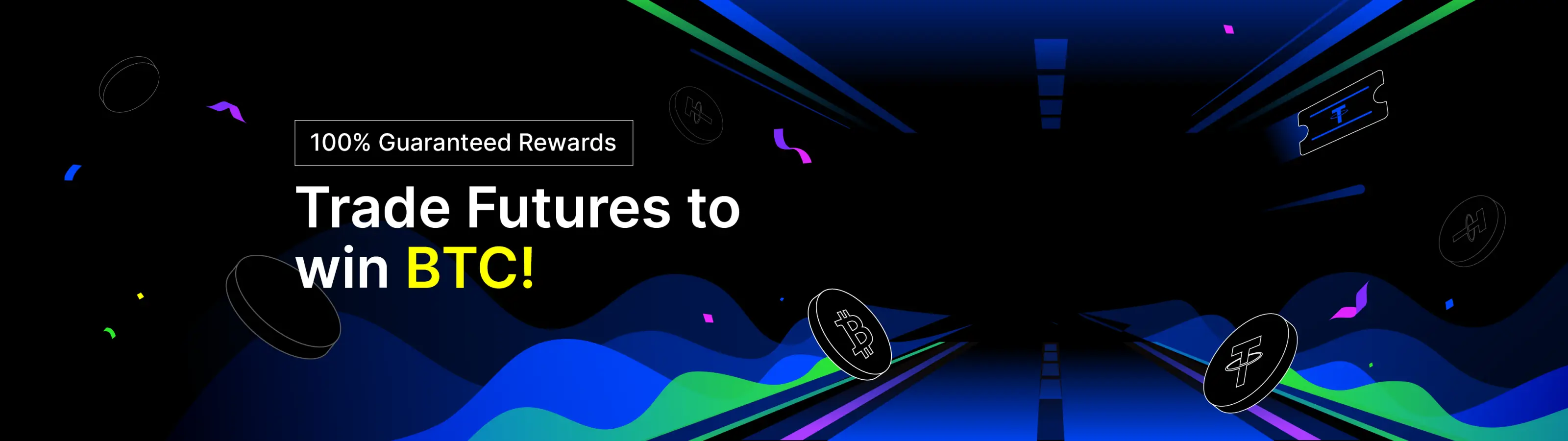 100% Guaranteed Rewards

Trade Futures to win BTC!